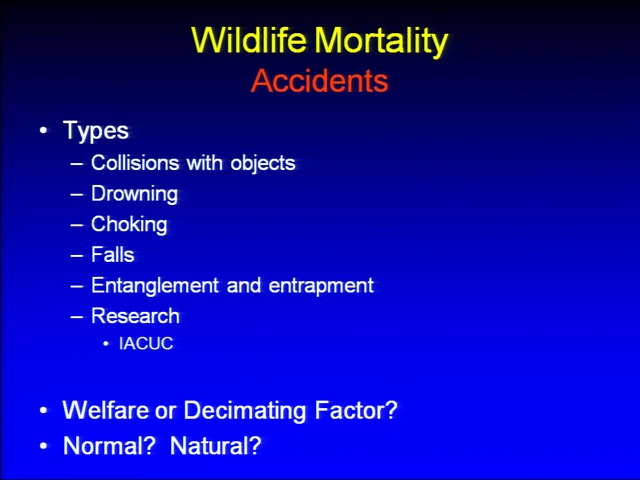 Wildlife Mortality
Accidents

• Types
– Collisions with objects
– Drowning
– Choking
– Falls
– Entanglement and entrapment
– Research
• IACUC

• Welfare or Decimating Factor?
• Normal? Natural?